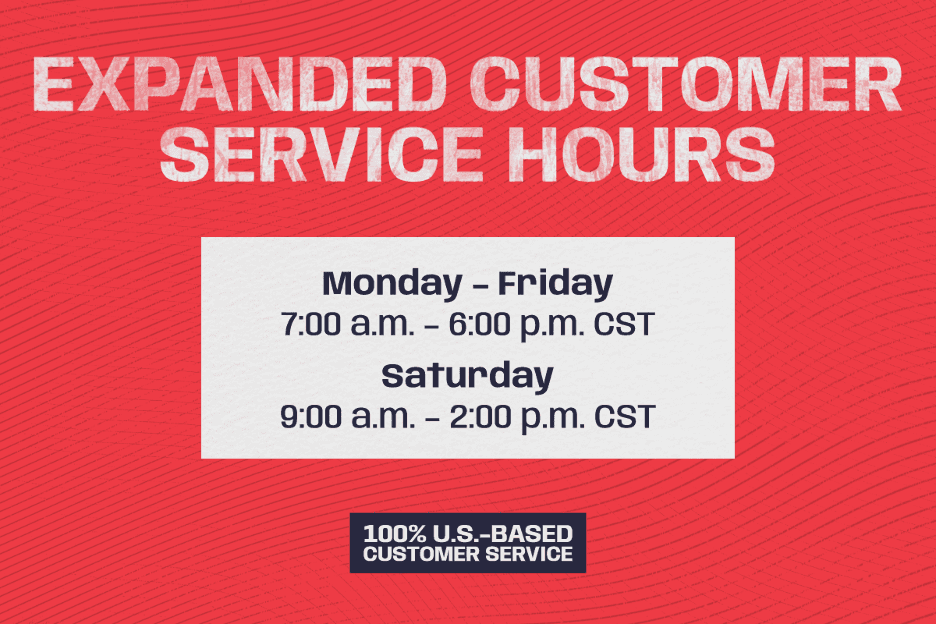 EXPANDED CUSTOMER SERVICE HOURS

Monday - Friday
7:00 a.m. - 6:00 p.m. CST

Saturday
9:00 a.m. - 2:00 p.m. CST

100% U.S.-BASED CUSTOMER SERVICE